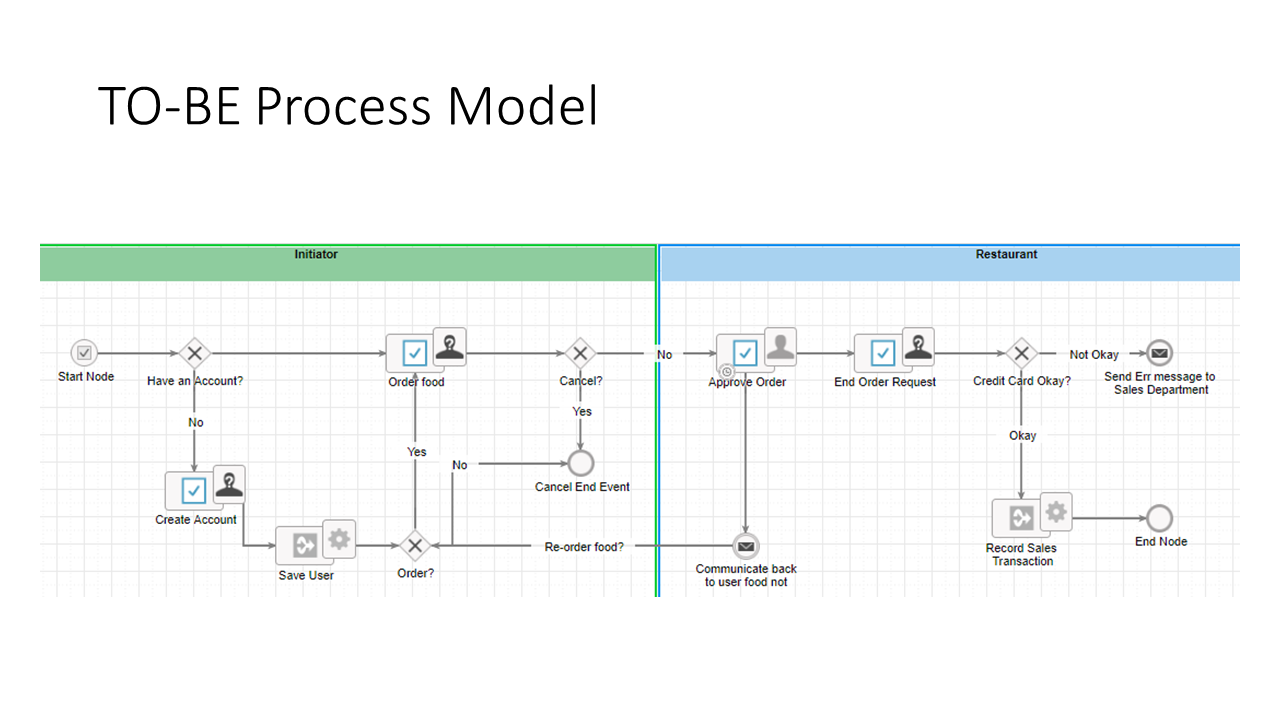 TO-BE Process Model

Initiator

Restaurant

Start Node

Have an Account?

No

Create Account

Save User

Order?

Yes

No

Order food

Cancel?

Yes

Cancel End Event

No

Re-order food?

Approve Order

Communicate back to user food not

End Order Request

Credit Card Okay?

Not Okay

Send Err message to Sales Department

Okay

Record Sales Transaction

End Node